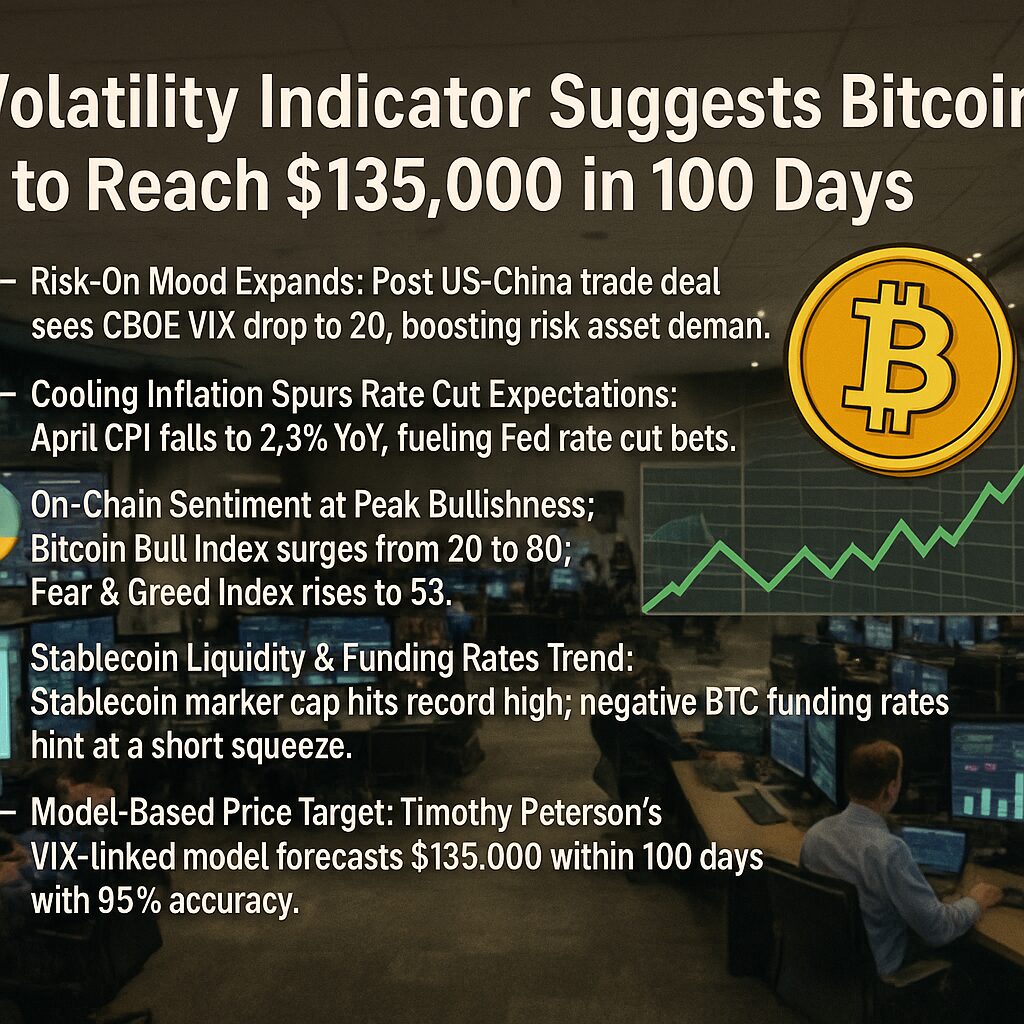 Volatility Indicator Suggests Bitcoin to Reach $135,000 in 100 Days

– Risk-On Mood Expands: Post US-China trade deal sees CBOE VIX drop to 20, boosting risk asset deman.

– Cooling Inflation Spurs Rate Cut Expectations: April CPI falls to 2,3% YoY, fueling Fed rate cut bets.

On-Chain Sentiment at Peak Bullishness; Bitcoin Bull Index surges from 20 to 80; Fear & Greed Index rises to 53.

Stablecoin Liquidity & Funding Rates Trend: Stablecoin marker cap hits record high; negative BTC funding rates hint at a short squeeze.

– Model-Based Price Target: Timothy Peterson's VIX-linked model forecasts $135.000 within 100 days with 95% accuracy.